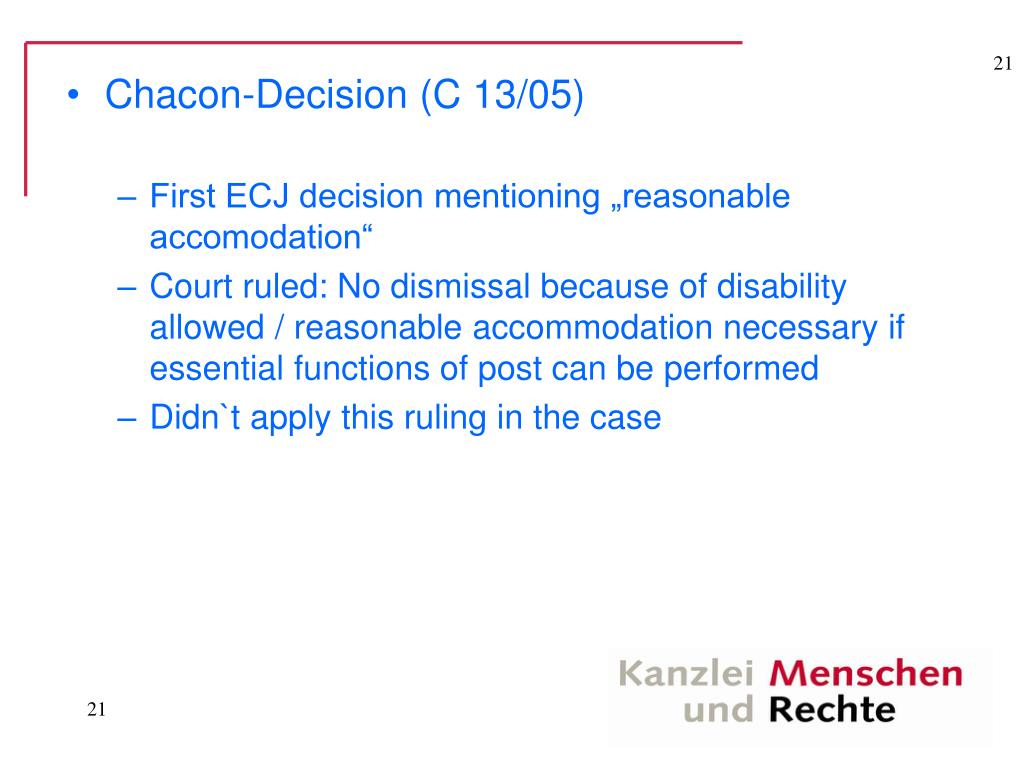 21

• Chacon-Decision (C 13/05)

– First ECJ decision mentioning „reasonable accomodation“
– Court ruled: No dismissal because of disability allowed / reasonable accommodation necessary if essential functions of post can be performed
– Didn`t apply this ruling in the case

21

Kanzlei Menschen und Rechte